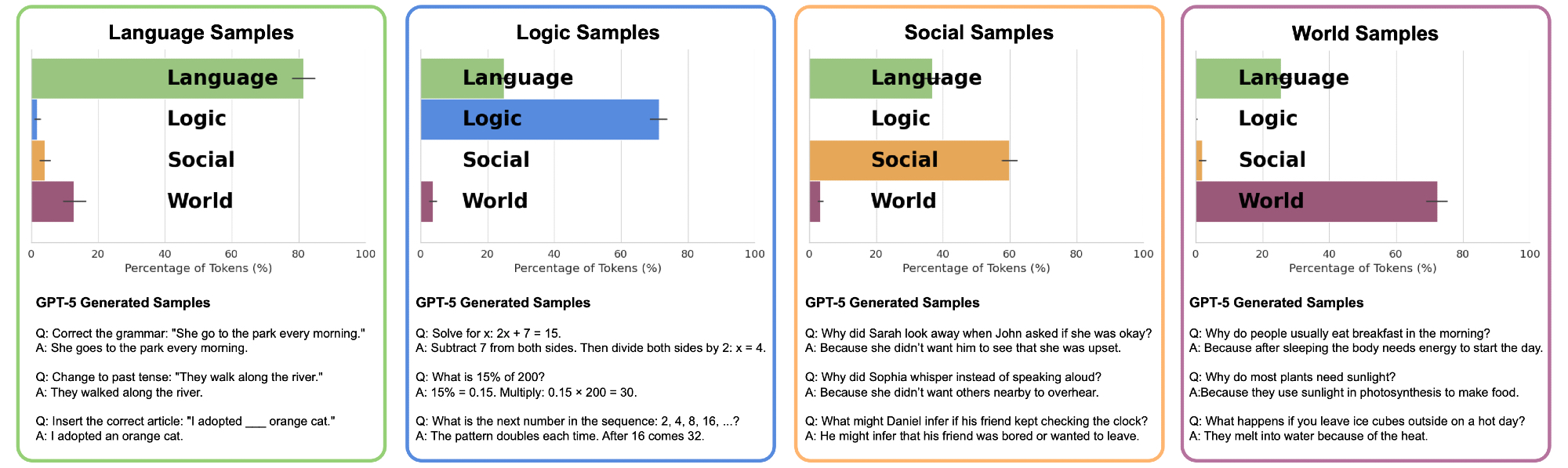 Language Samples

Language
Logic
Social
World

0 20 40 60 80 100
Percentage of Tokens (%)

GPT-5 Generated Samples

Q: Correct the grammar: "She go to the park every morning."
A: She goes to the park every morning.

Q: Change to past tense: "They walk along the river."
A: They walked along the river.

Q: Insert the correct article: "I adopted ___ orange cat."
A: I adopted an orange cat.

Logic Samples

Language
Logic
Social
World

0 20 40 60 80 100
Percentage of Tokens (%)

GPT-5 Generated Samples

Q: Solve for x: 2x + 7 = 15.
A: Subtract 7 from both sides. Then divide both sides by 2: x = 4.

Q: What is 15% of 200?
A: 15% = 0.15. Multiply: 0.15 × 200 = 30.

Q: What is the next number in the sequence: 2, 4, 8, 16, ...?
A: The pattern doubles each time. After 16 comes 32.

Social Samples

Language
Logic
Social
World

0 20 40 60 80 100
Percentage of Tokens (%)

GPT-5 Generated Samples

Q: Why did Sarah look away when John asked if she was okay?
A: Because she didn't want him to see that she was upset.

Q: Why did Sophia whisper instead of speaking aloud?
A: Because she didn't want others nearby to overhear.

Q: What might Daniel infer if his friend kept checking the clock?
A: He might infer that his friend was bored or wanted to leave.

World Samples

Language
Logic
Social
World

0 20 40 60 80 100
Percentage of Tokens (%)

GPT-5 Generated Samples

Q: Why do people usually eat breakfast in the morning?
A: Because after sleeping the body needs energy to start the day.

Q: Why do most plants need sunlight?
A:Because they use sunlight in photosynthesis to make food.

Q: What happens if you leave ice cubes outside on a hot day?
A: They melt into water because of the heat.